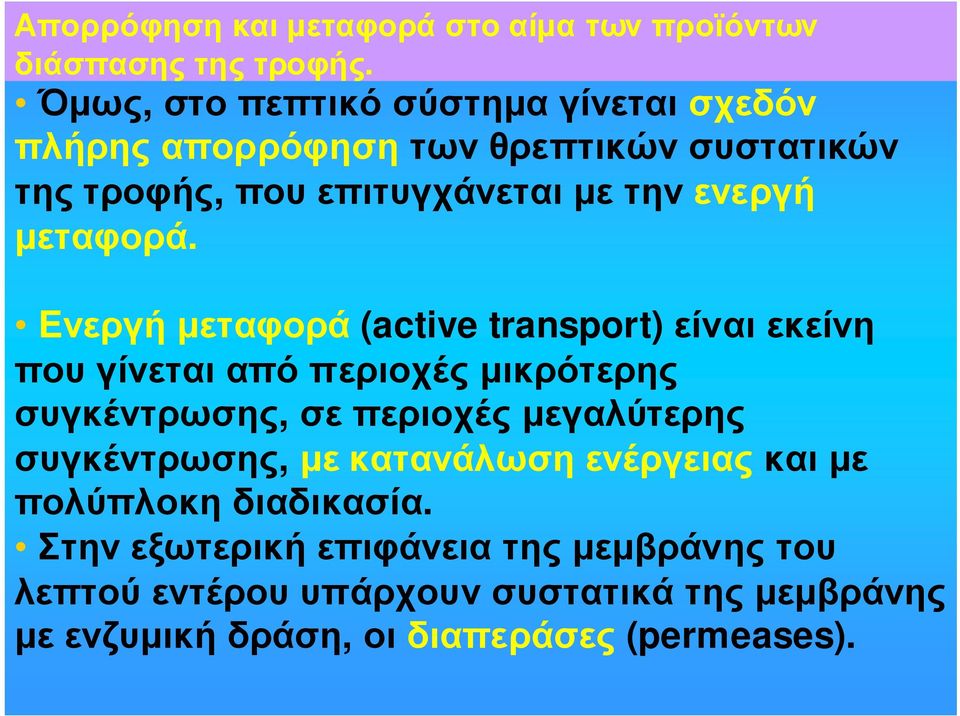 Απορρόφηση και μεταφορά στο αίμα των προϊόντων διάσπασης της τροφής.

• Όμως, στο πεπτικό σύστημα γίνεται σχεδόν πλήρης απορρόφηση των θρεπτικών συστατικών της τροφής, που επιτυγχάνεται με την ενεργή μεταφορά.

• Ενεργή μεταφορά (active transport) είναι εκείνη που γίνεται από περιοχές μικρότερης συγκέντρωσης, σε περιοχές μεγαλύτερης συγκέντρωσης, με κατανάλωση ενέργειας και με πολύπλοκη διαδικασία.

• Στην εξωτερική επιφάνεια της μεμβράνης του λεπτού εντέρου υπάρχουν συστατικά της μεμβράνης με ενζυμική δράση, οι διαπεράσες (permeases).